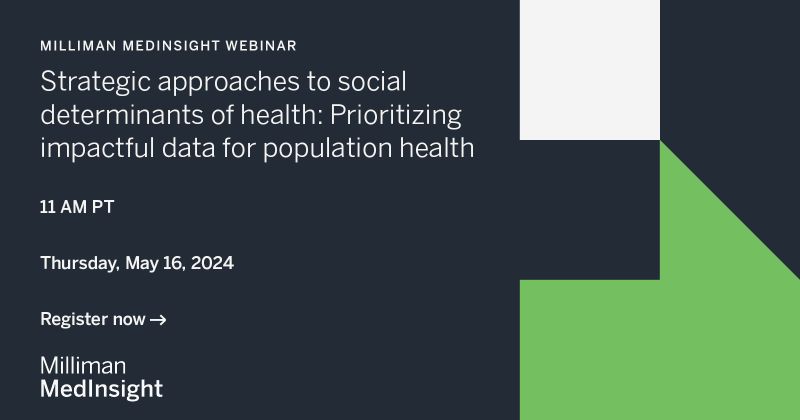 MILLIMAN MEDINSIGHT WEBINAR

Strategic approaches to social determinants of health: Prioritizing impactful data for population health

11 AM PT

Thursday, May 16, 2024

Register now →

Milliman
MedInsight